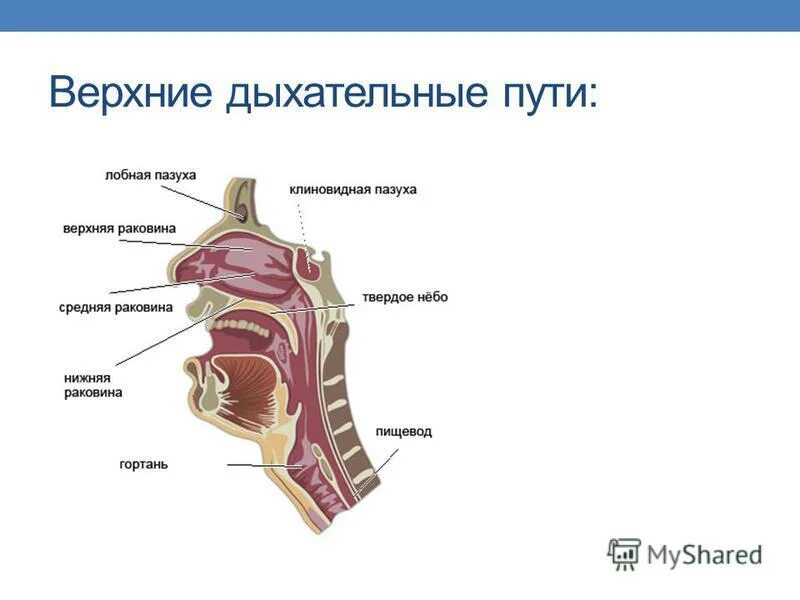 Верхние дыхательные пути:

лобная пазуха
клиновидная пазуха
верхняя раковина
средняя раковина
твердое нёбо
нижняя раковина
пищевод
гортань

MyShared